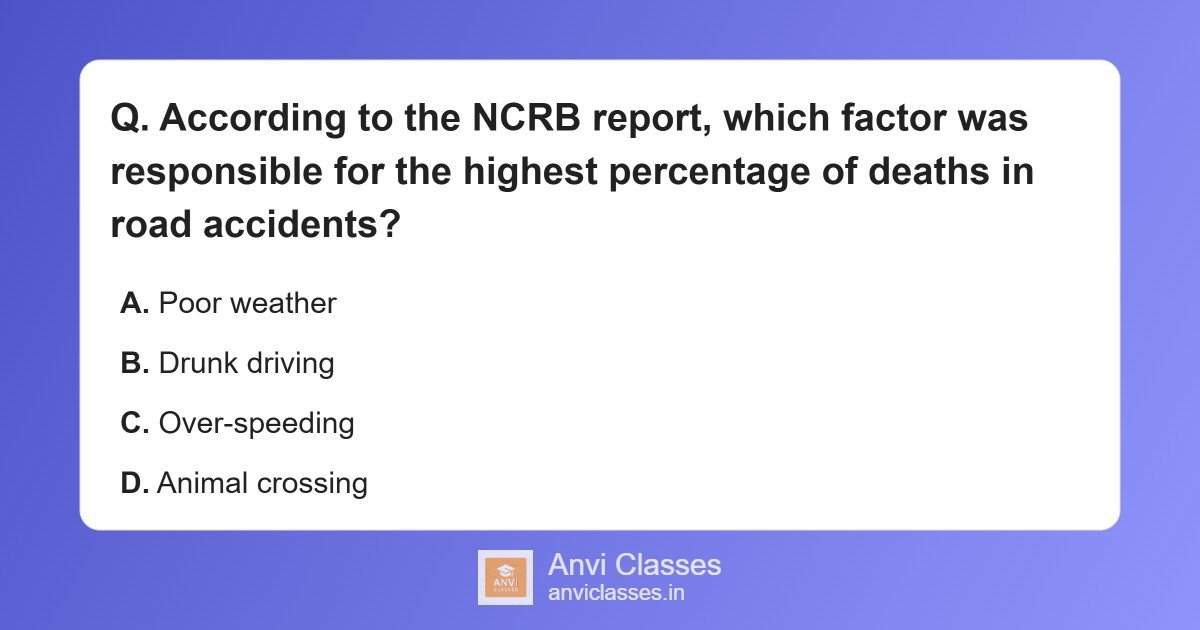 Q. According to the NCRB report, which factor was responsible for the highest percentage of deaths in road accidents?

A. Poor weather

B. Drunk driving

C. Over-speeding

D. Animal crossing

ANVI CLASSES

Anvi Classes
anviclasses.in